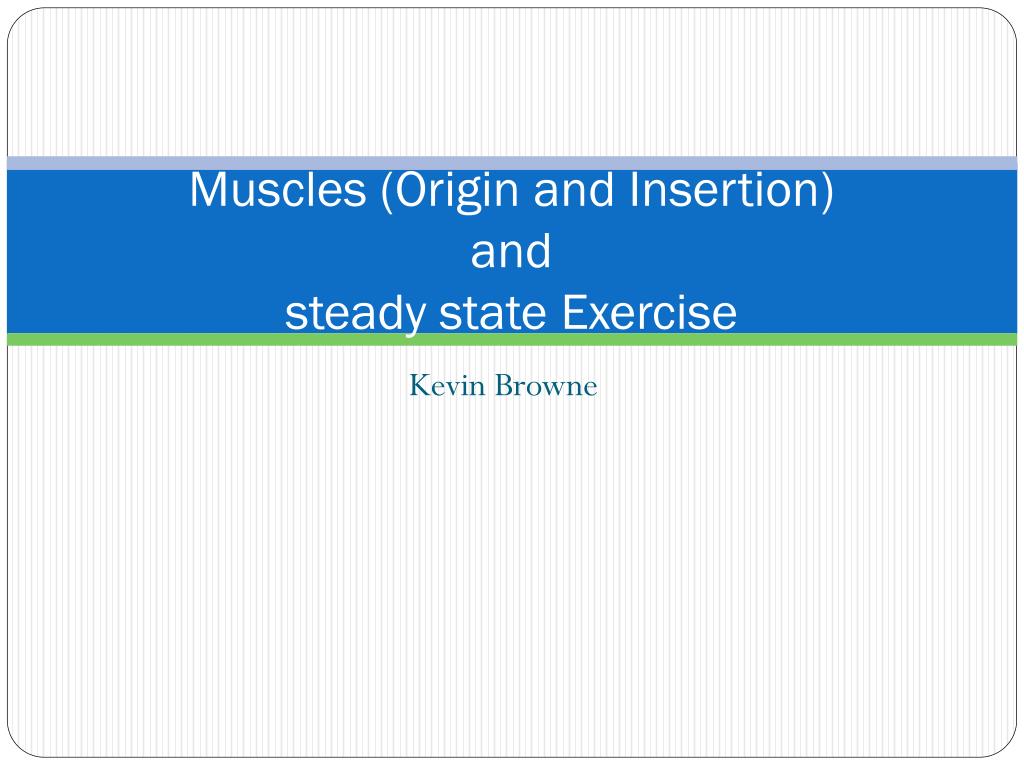 Muscles (Origin and Insertion)
and
steady state Exercise

Kevin Browne